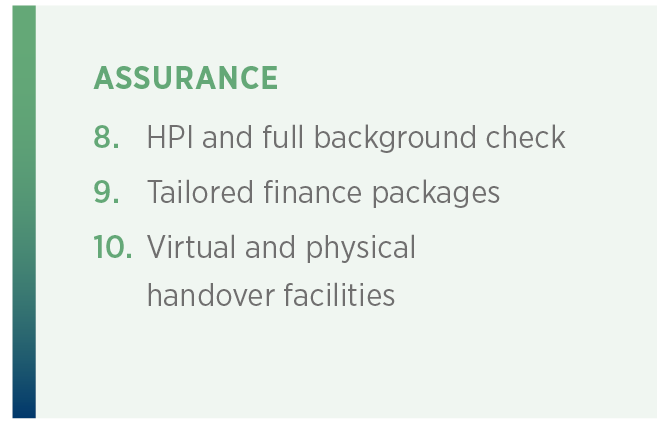 ASSURANCE

8. HPI and full background check

9. Tailored finance packages

10. Virtual and physical handover facilities